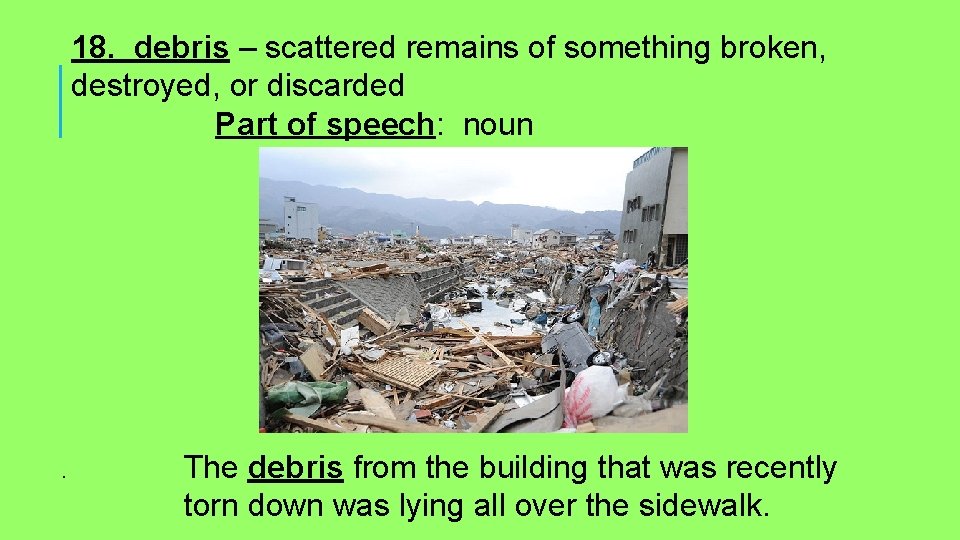 18. debris – scattered remains of something broken, destroyed, or discarded

Part of speech: noun

.

The debris from the building that was recently torn down was lying all over the sidewalk.